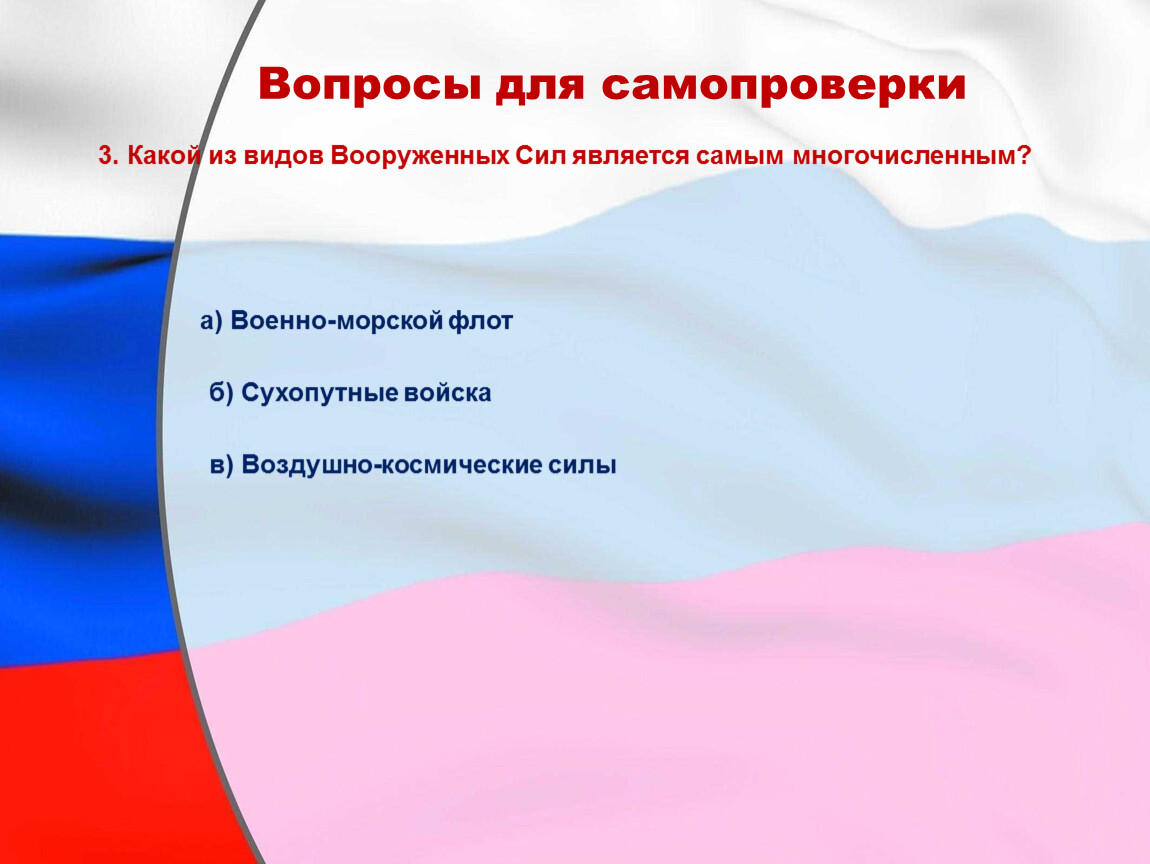 Вопросы для самопроверки

3. Какой из видов Вооруженных Сил является самым многочисленным?

а) Военно-морской флот

б) Сухопутные войска

в) Воздушно-космические силы